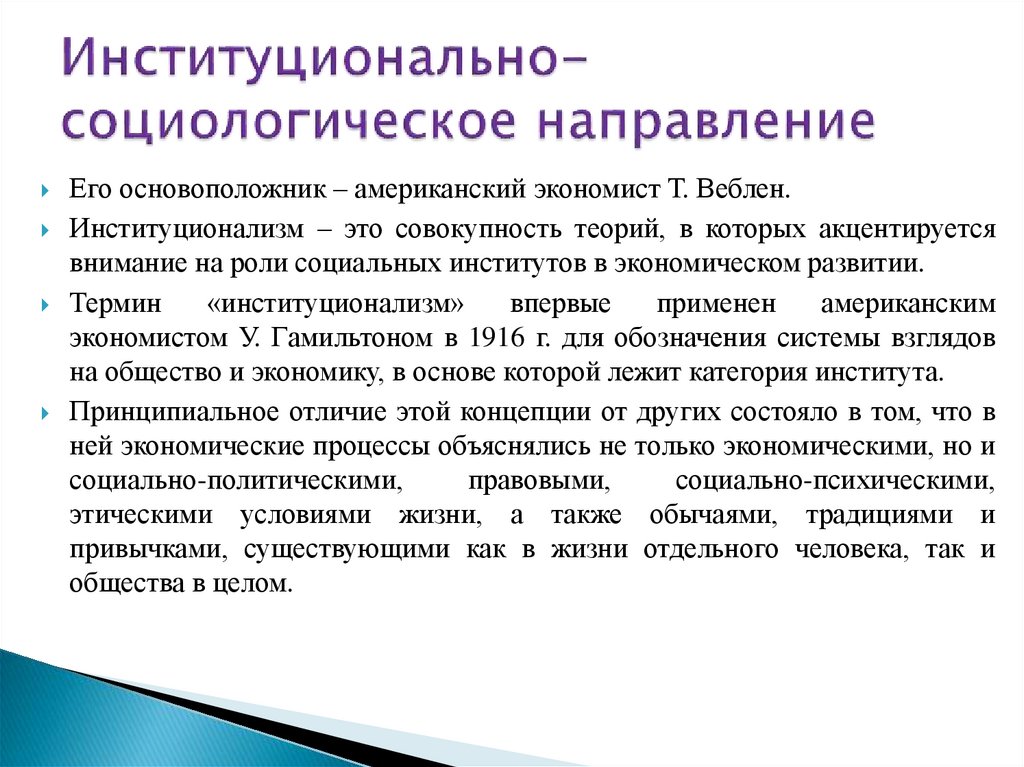 Институционально-социологическое направление

Его основоположник – американский экономист Т. Веблен.

Институционализм – это совокупность теорий, в которых акцентируется внимание на роли социальных институтов в экономическом развитии.

Термин «институционализм» впервые применен американским экономистом У. Гамильтоном в 1916 г. для обозначения системы взглядов на общество и экономику, в основе которой лежит категория института.

Принципиальное отличие этой концепции от других состояло в том, что в ней экономические процессы объяснялись не только экономическими, но и социально-политическими, правовыми, социально-психическими, этическими условиями жизни, а также обычаями, традициями и привычками, существующими как в жизни отдельного человека, так и общества в целом.